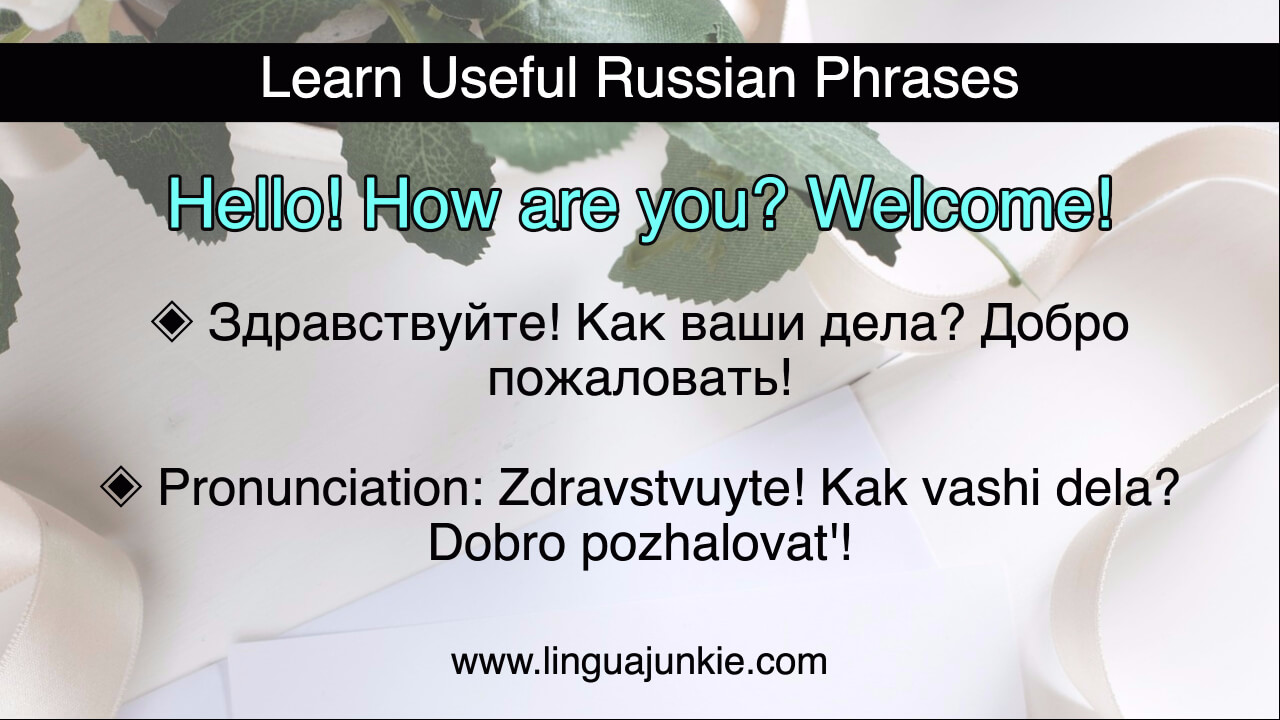 Learn Useful Russian Phrases

Hello! How are you? Welcome!

◈ Здравствуйте! Как ваши дела? Добро пожаловать!

◈ Pronunciation: Zdravstvuyte! Kak vashi dela? Dobro pozhalovat'!

www.linguajunkie.com